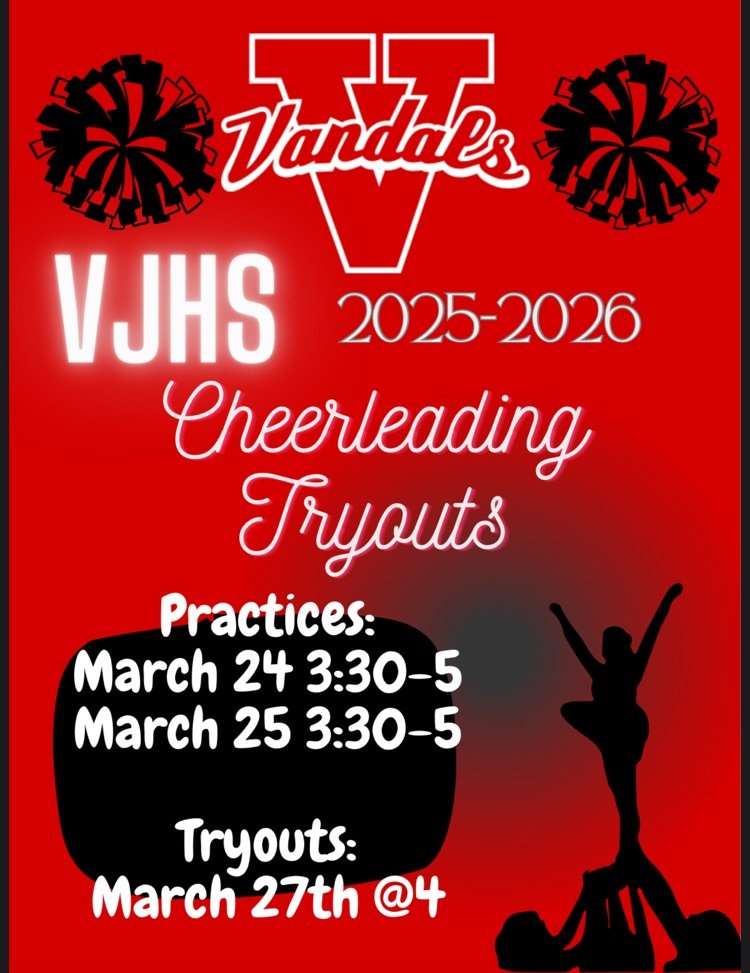 V
Vandals

VJHS 2025-2026

Cheerleading Tryouts

Practices:
March 24 3:30-5
March 25 3:30-5

Tryouts:
March 27th @4